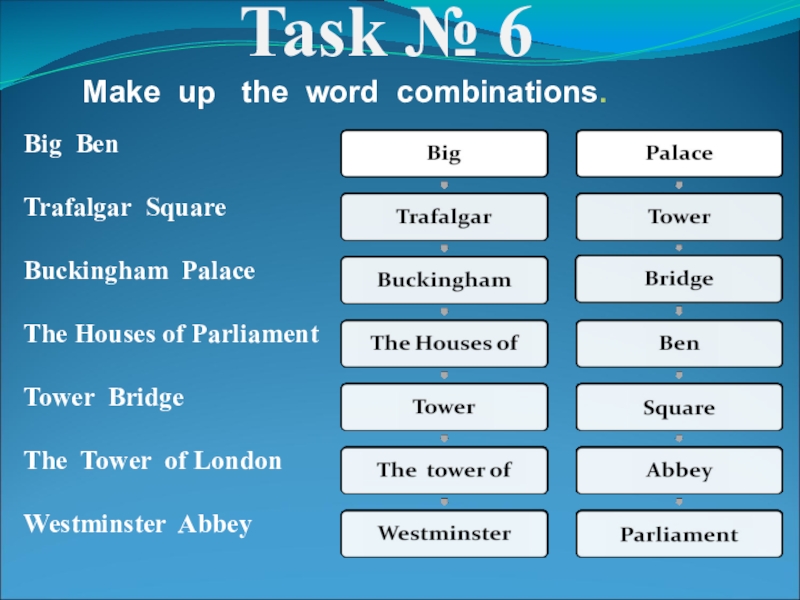 Task № 6

Make up the word combinations.

Big Ben

Trafalgar Square

Buckingham Palace

The Houses of Parliament

Tower Bridge

The Tower of London

Westminster Abbey

Big

Trafalgar

Buckingham

The Houses of

Tower

The tower of

Westminster

Palace

Tower

Bridge

Ben

Square

Abbey

Parliament